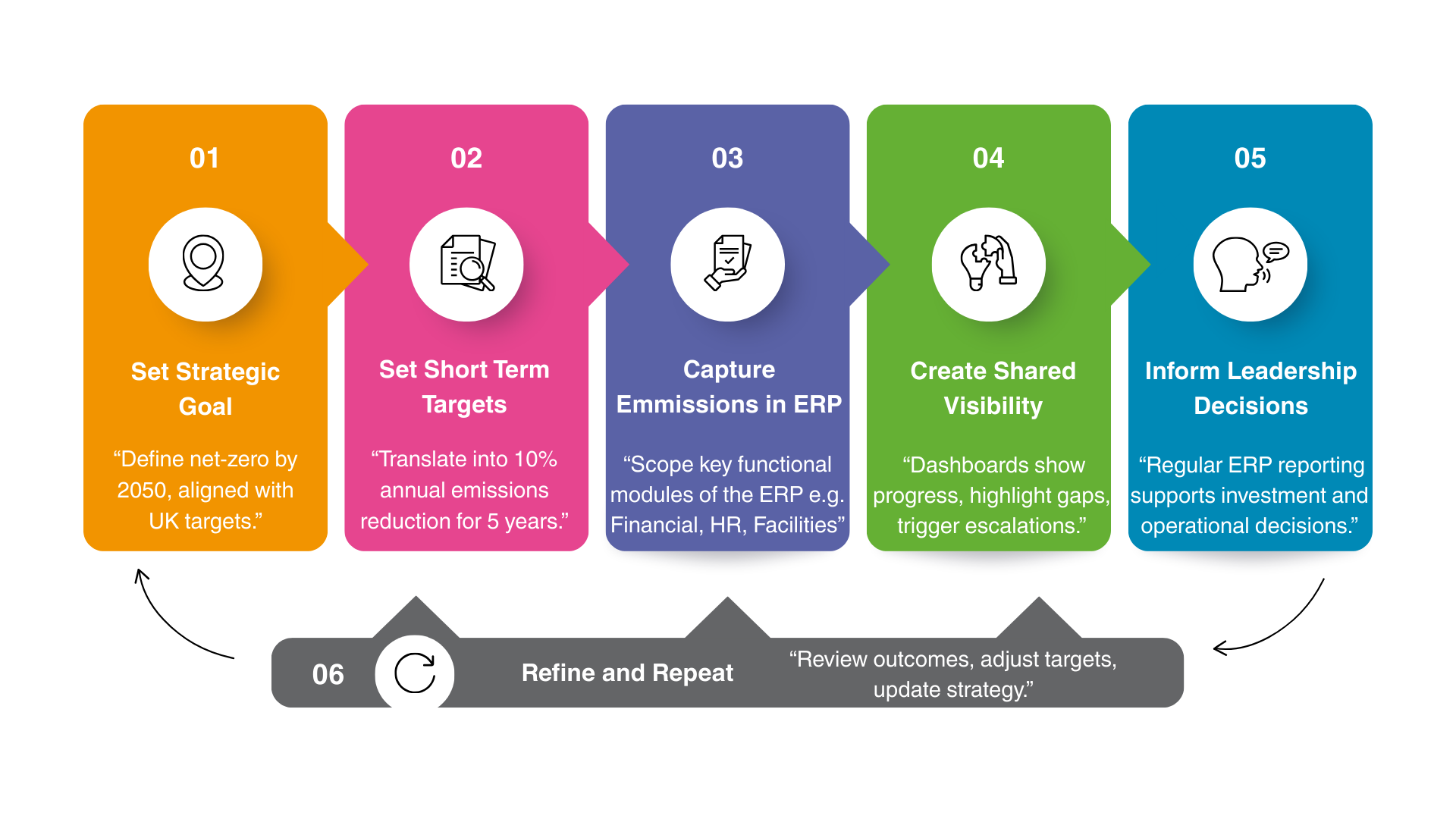 01

Set Strategic Goal

“Define net-zero by 2050, aligned with UK targets.”

02

Set Short Term Targets

“Translate into 10% annual emissions reduction for 5 years.”

03

Capture Emmissions in ERP

“Scope key functional modules of the ERP e.g. Financial, HR, Facilities”

04

Create Shared Visibility

“Dashboards show progress, highlight gaps, trigger escalations.”

05

Inform Leadership Decisions

“Regular ERP reporting supports investment and operational decisions.”

06

Refine and Repeat

“Review outcomes, adjust targets, update strategy.”